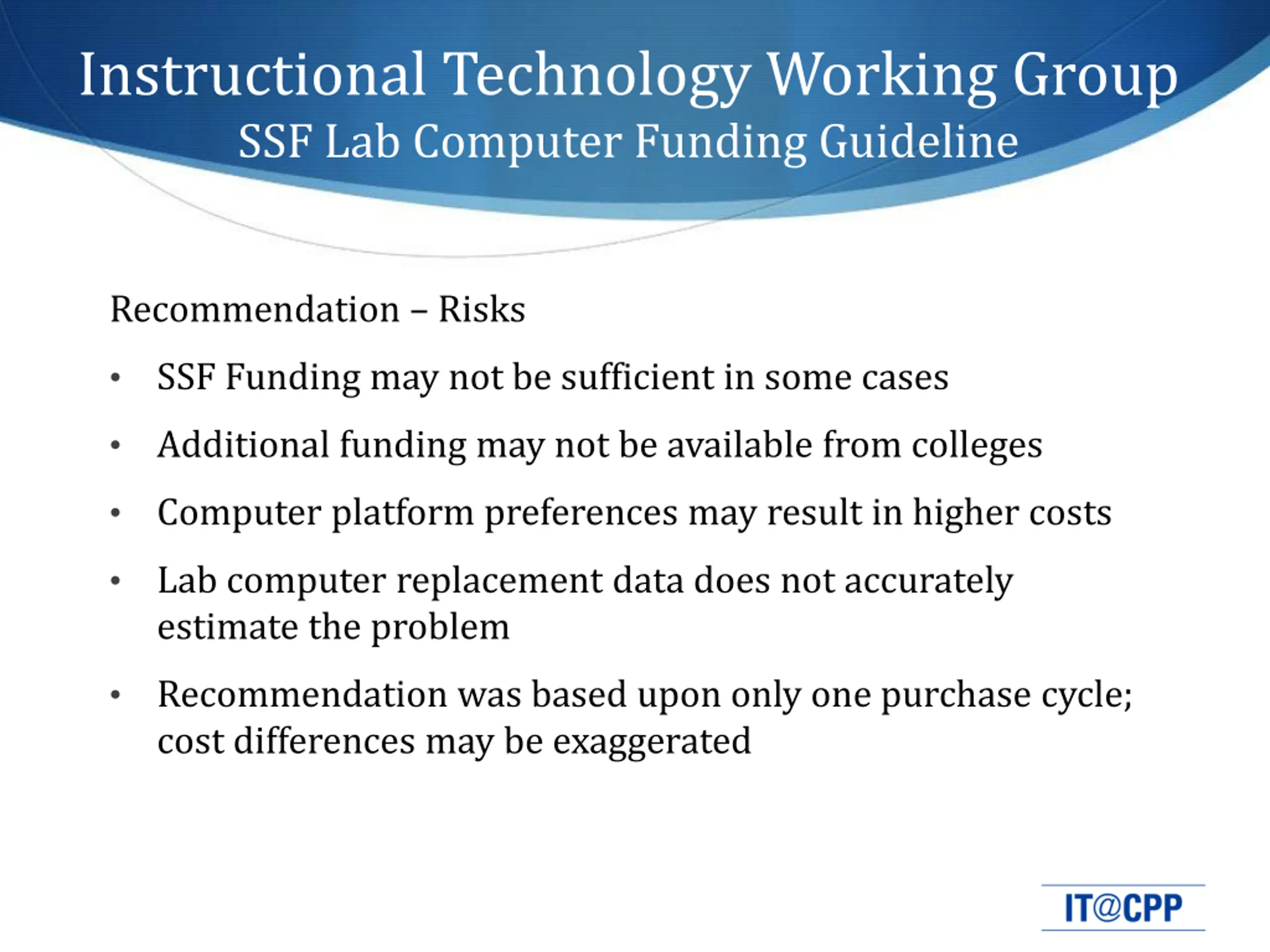 Instructional Technology Working Group
SSF Lab Computer Funding Guideline

Recommendation – Risks

• SSF Funding may not be sufficient in some cases
• Additional funding may not be available from colleges
• Computer platform preferences may result in higher costs
• Lab computer replacement data does not accurately estimate the problem
• Recommendation was based upon only one purchase cycle; cost differences may be exaggerated

IT@CPP